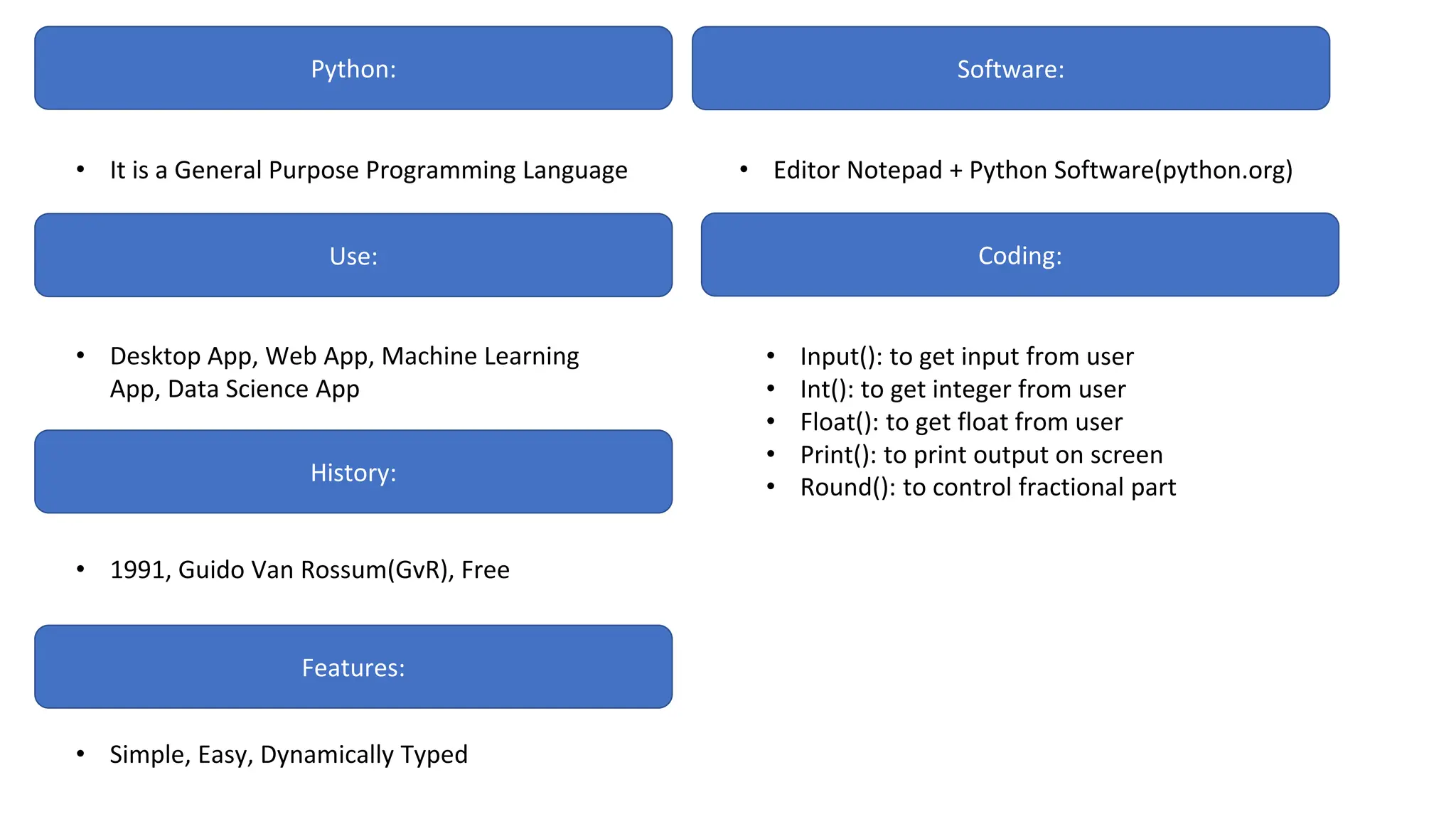 Python:

• It is a General Purpose Programming Language

Use:

• Desktop App, Web App, Machine Learning App, Data Science App

History:

• 1991, Guido Van Rossum(GvR), Free

Features:

• Simple, Easy, Dynamically Typed

Software:

• Editor Notepad + Python Software(python.org)

Coding:

• Input(): to get input from user
• Int(): to get integer from user
• Float(): to get float from user
• Print(): to print output on screen
• Round(): to control fractional part